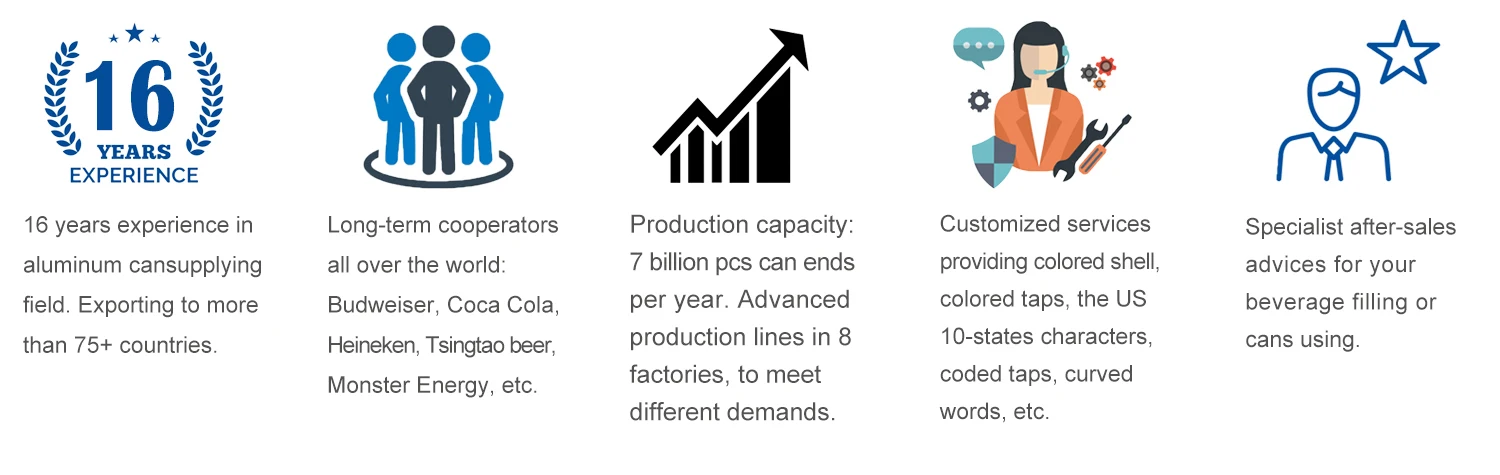 16
YEARS
EXPERIENCE

16 years experience in aluminum cansupplying field. Exporting to more than 75+ countries.

Long-term cooperators all over the world: Budweiser, Coca Cola, Heineken, Tsingtao beer, Monster Energy, etc.

Production capacity: 7 billion pcs can ends per year. Advanced production lines in 8 factories, to meet different demands.

Customized services providing colored shell, colored taps, the US 10-states characters, coded taps, curved words, etc.

Specialist after-sales advices for your beverage filling or cans using.